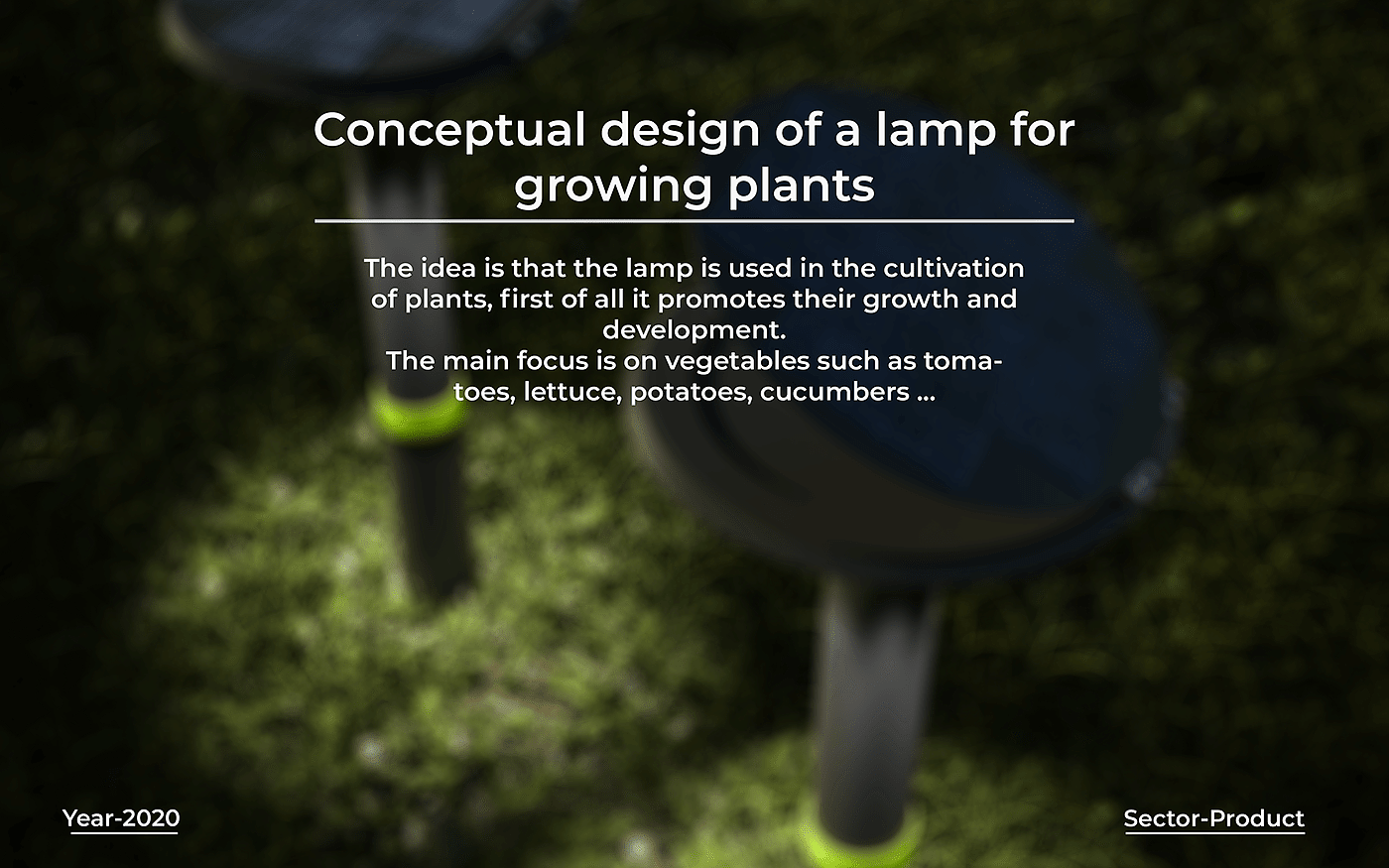 Conceptual design of a lamp for growing plants

The idea is that the lamp is used in the cultivation of plants, first of all it promotes their growth and development.
The main focus is on vegetables such as tomatoes, lettuce, potatoes, cucumbers ...

Year-2020

Sector-Product